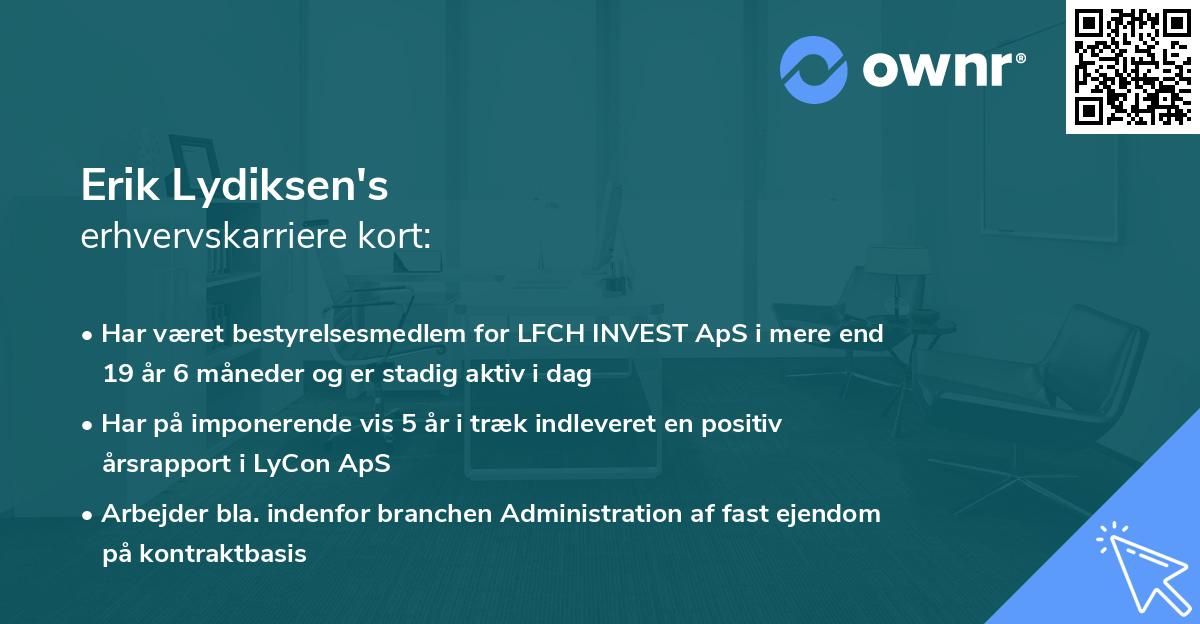 ownr®

Erik Lydiksen's
erhvervskarriere kort:

• Har været bestyrelsesmedlem for LFCH INVEST ApS i mere end 19 år 6 måneder og er stadig aktiv i dag

• Har på imponerende vis 5 år i træk indleveret en positiv årsrapport i LyCon ApS

• Arbejder bla. indenfor branchen Administration af fast ejendom på kontraktbasis